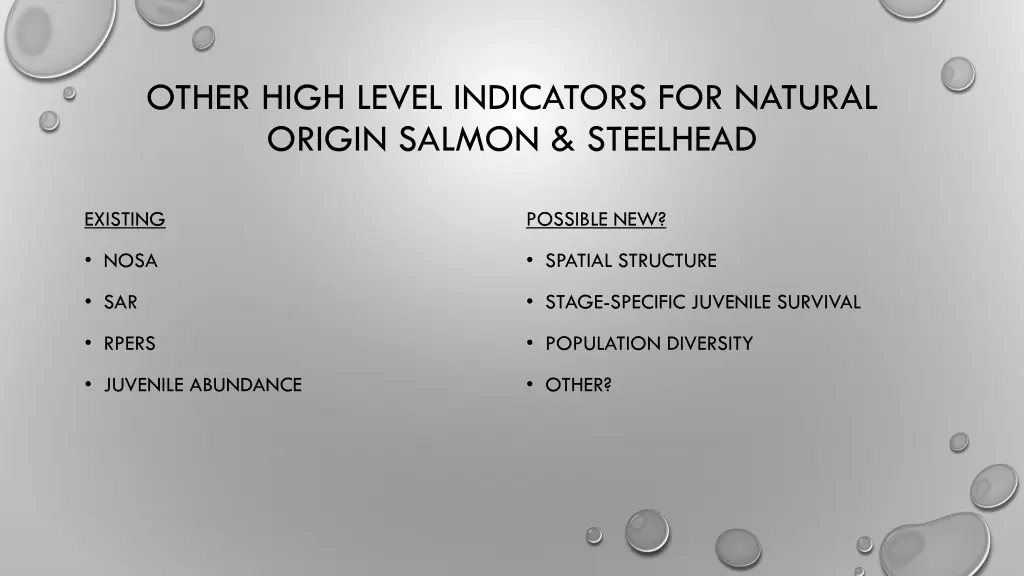 OTHER HIGH LEVEL INDICATORS FOR NATURAL ORIGIN SALMON & STEELHEAD

EXISTING

• NOSA

• SAR

• RPERS

• JUVENILE ABUNDANCE

POSSIBLE NEW?

• SPATIAL STRUCTURE

• STAGE-SPECIFIC JUVENILE SURVIVAL

• POPULATION DIVERSITY

• OTHER?